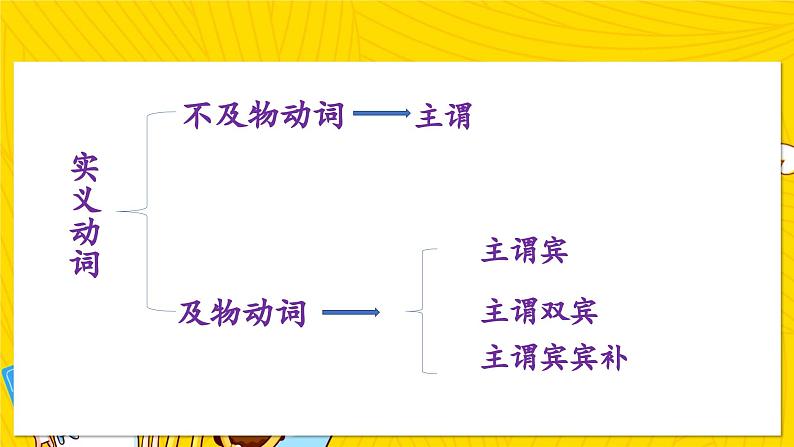 实义动词

不及物动词 主谓

及物动词

主谓宾

主谓双宾

主谓宾宾补